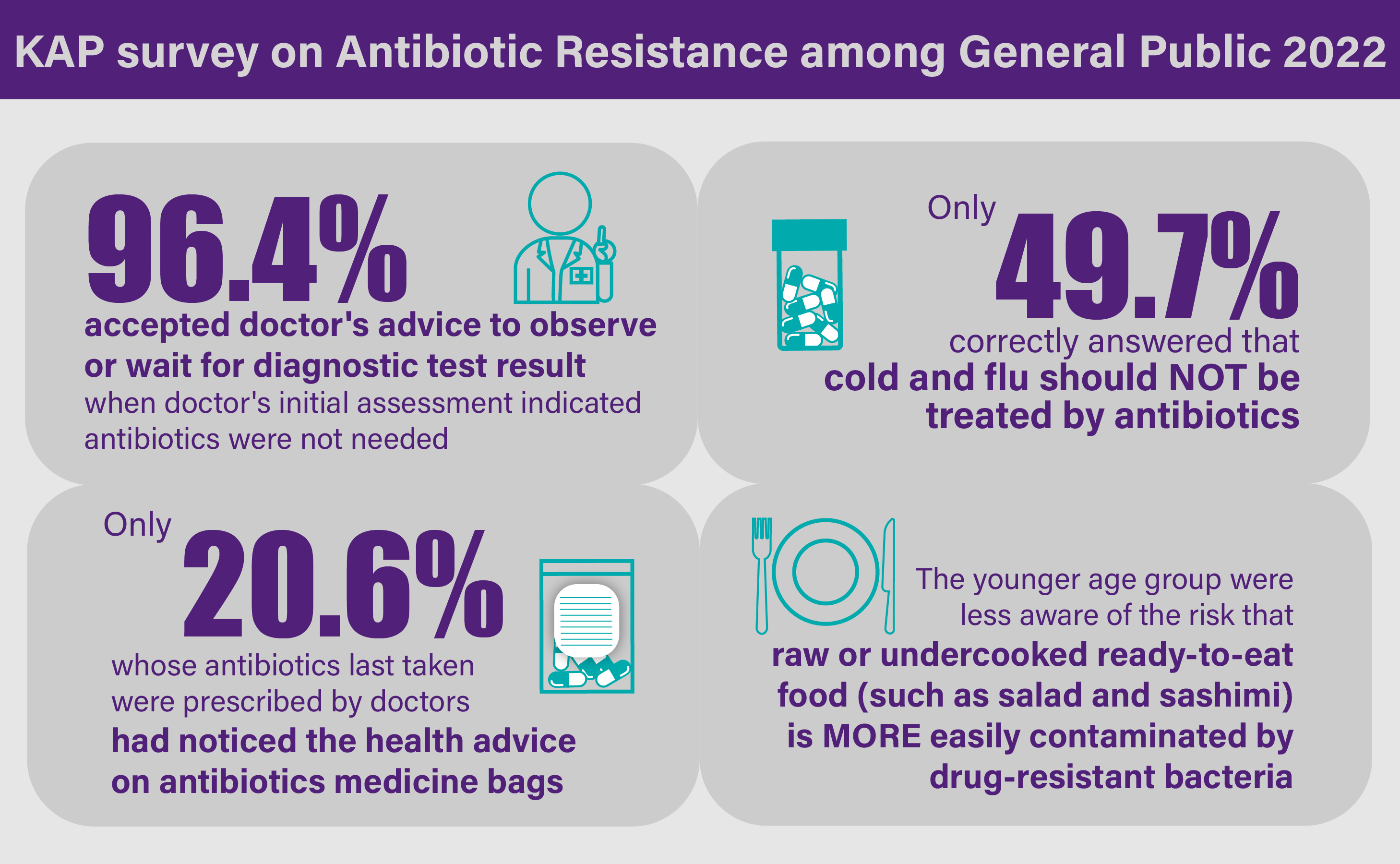 KAP survey on Antibiotic Resistance among General Public 2022

96.4%
accepted doctor's advice to observe or wait for diagnostic test result
when doctor's initial assessment indicated antibiotics were not needed

Only
49.7%
correctly answered that
cold and flu should NOT be treated by antibiotics

Only
20.6%
whose antibiotics last taken were prescribed by doctors
had noticed the health advice on antibiotics medicine bags

The younger age group were less aware of the risk that
raw or undercooked ready-to-eat food (such as salad and sashimi) is MORE easily contaminated by drug-resistant bacteria